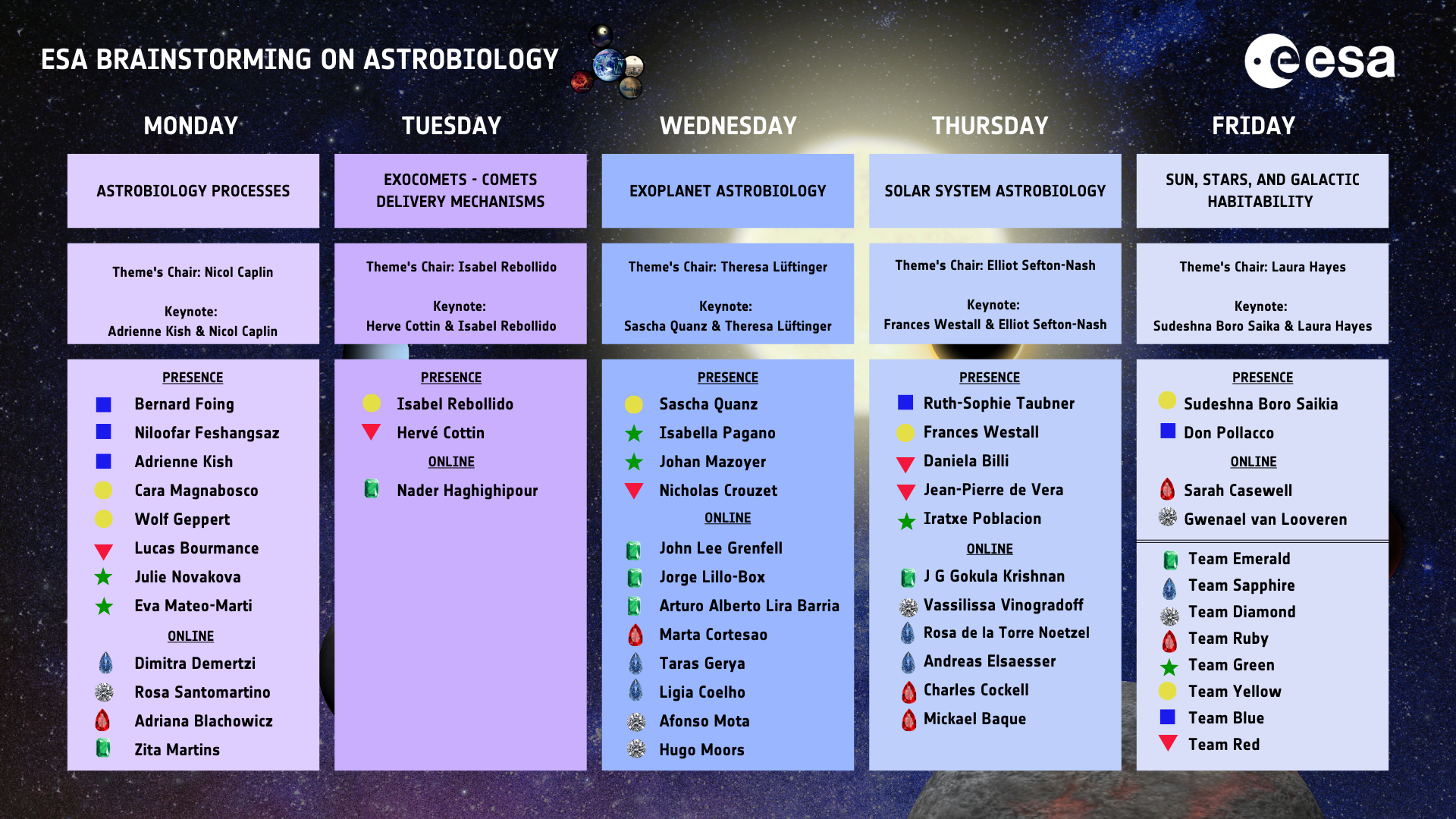 ESA BRAINSTORMING ON ASTROBIOLOGY

esa

MONDAY

ASTROBIOLOGY PROCESSES

Theme's Chair: Nicol Caplin

Keynote:
Adrienne Kish & Nicol Caplin

PRESENCE
Bernard Foing
Niloofar Feshangsaz
Adrienne Kish
Cara Magnabosco
Wolf Geppert
Lucas Bourmance
Julie Novakova
Eva Mateo-Marti
ONLINE
Dimitra Demertzi
Rosa Santomartino
Adriana Blachowicz
Zita Martins

TUESDAY

EXOCOMETS - COMETS DELIVERY MECHANISMS

Theme's Chair: Isabel Rebollido

Keynote:
Herve Cottin & Isabel Rebollido

PRESENCE
Isabel Rebollido
Hervé Cottin
ONLINE
Nader Haghighipour

WEDNESDAY

EXOPLANET ASTROBIOLOGY

Theme's Chair: Theresa Lüftinger

Keynote:
Sascha Quanz & Theresa Lüftinger

PRESENCE
Sascha Quanz
Isabella Pagano
Johan Mazoyer
Nicholas Crouzet
ONLINE
John Lee Grenfell
Jorge Lillo-Box
Arturo Alberto Lira Barria
Marta Cortesao
Taras Gerya
Ligia Coelho
Afonso Mota
Hugo Moors

THURSDAY

SOLAR SYSTEM ASTROBIOLOGY

Theme's Chair: Elliot Sefton-Nash

Keynote:
Frances Westall & Elliot Sefton-Nash

PRESENCE
Ruth-Sophie Taubner
Frances Westall
Daniela Billi
Jean-Pierre de Vera
Iratxe Poblacion
ONLINE
J G Gokula Krishnan
Vassilissa Vinogradoff
Rosa de la Torre Noetzel
Andreas Elsaesser
Charles Cockell
Mickael Baque

FRIDAY

SUN, STARS, AND GALACTIC HABITABILITY

Theme's Chair: Laura Hayes

Keynote:
Sudeshna Boro Saika & Laura Hayes

PRESENCE
Sudeshna Boro Saikia
Don Pollacco
ONLINE
Sarah Casewell
Gwenael van Looveren

Team Emerald
Team Sapphire
Team Diamond
Team Ruby
Team Green
Team Yellow
Team Blue
Team Red